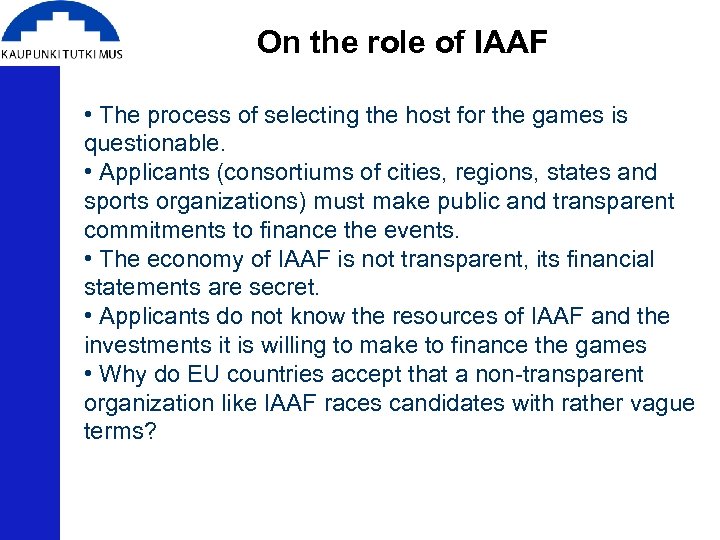 KAUPUNKITUTKIMUS

On the role of IAAF

• The process of selecting the host for the games is questionable.
• Applicants (consortiums of cities, regions, states and sports organizations) must make public and transparent commitments to finance the events.
• The economy of IAAF is not transparent, its financial statements are secret.
• Applicants do not know the resources of IAAF and the investments it is willing to make to finance the games
• Why do EU countries accept that a non-transparent organization like IAAF races candidates with rather vague terms?